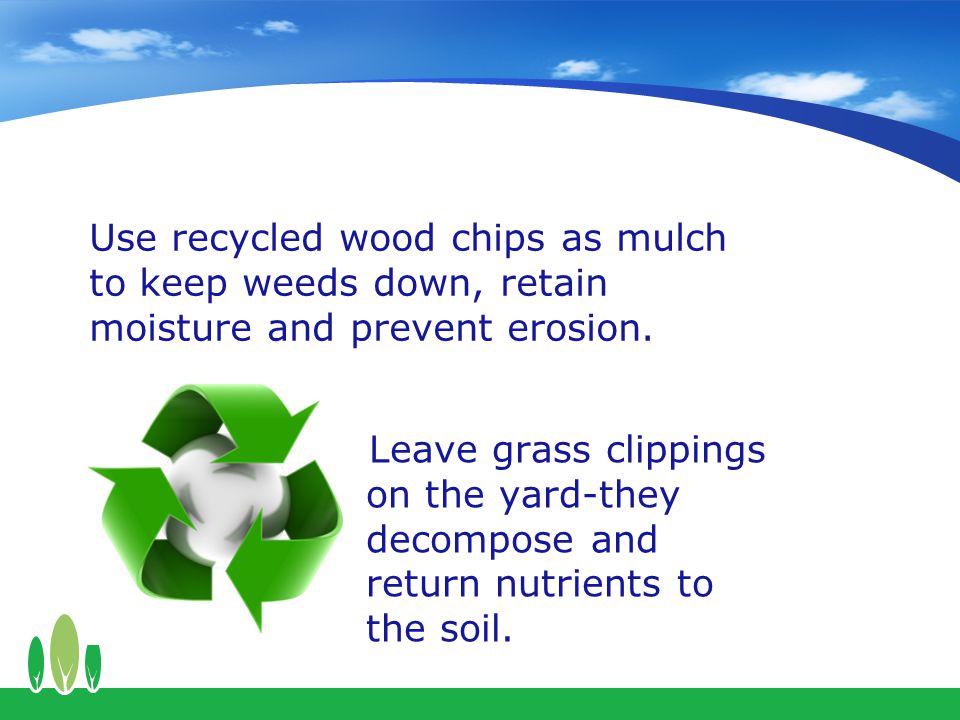 Use recycled wood chips as mulch to keep weeds down, retain moisture and prevent erosion.

Leave grass clippings on the yard-they decompose and return nutrients to the soil.